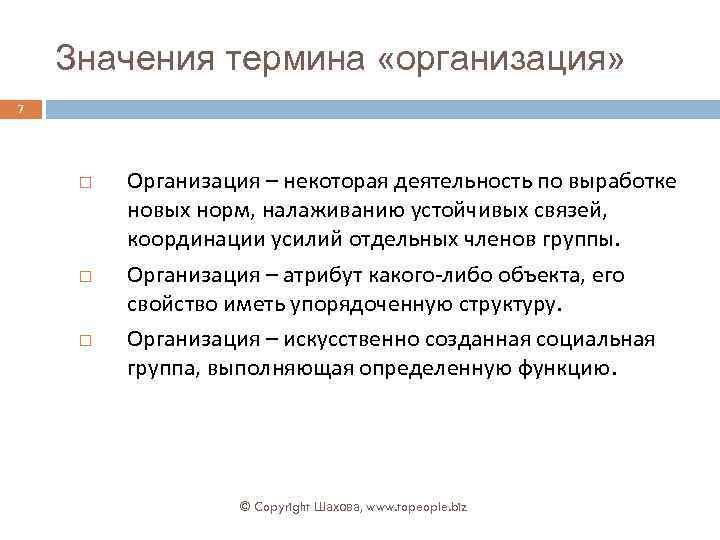 Значения термина «организация»

7

□ Организация – некоторая деятельность по выработке новых норм, налаживанию устойчивых связей, координации усилий отдельных членов группы.

□ Организация – атрибут какого-либо объекта, его свойство иметь упорядоченную структуру.

□ Организация – искусственно созданная социальная группа, выполняющая определенную функцию.

© Copyright Шахова, www.topeople.biz